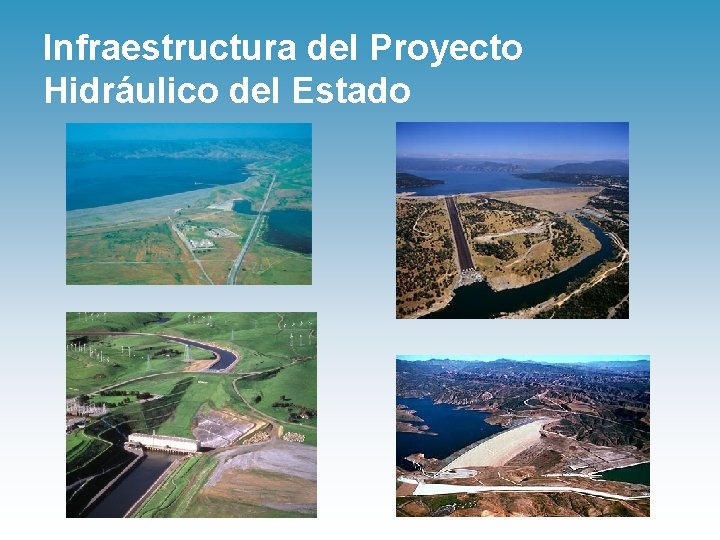 Infraestructura del Proyecto Hidráulico del Estado